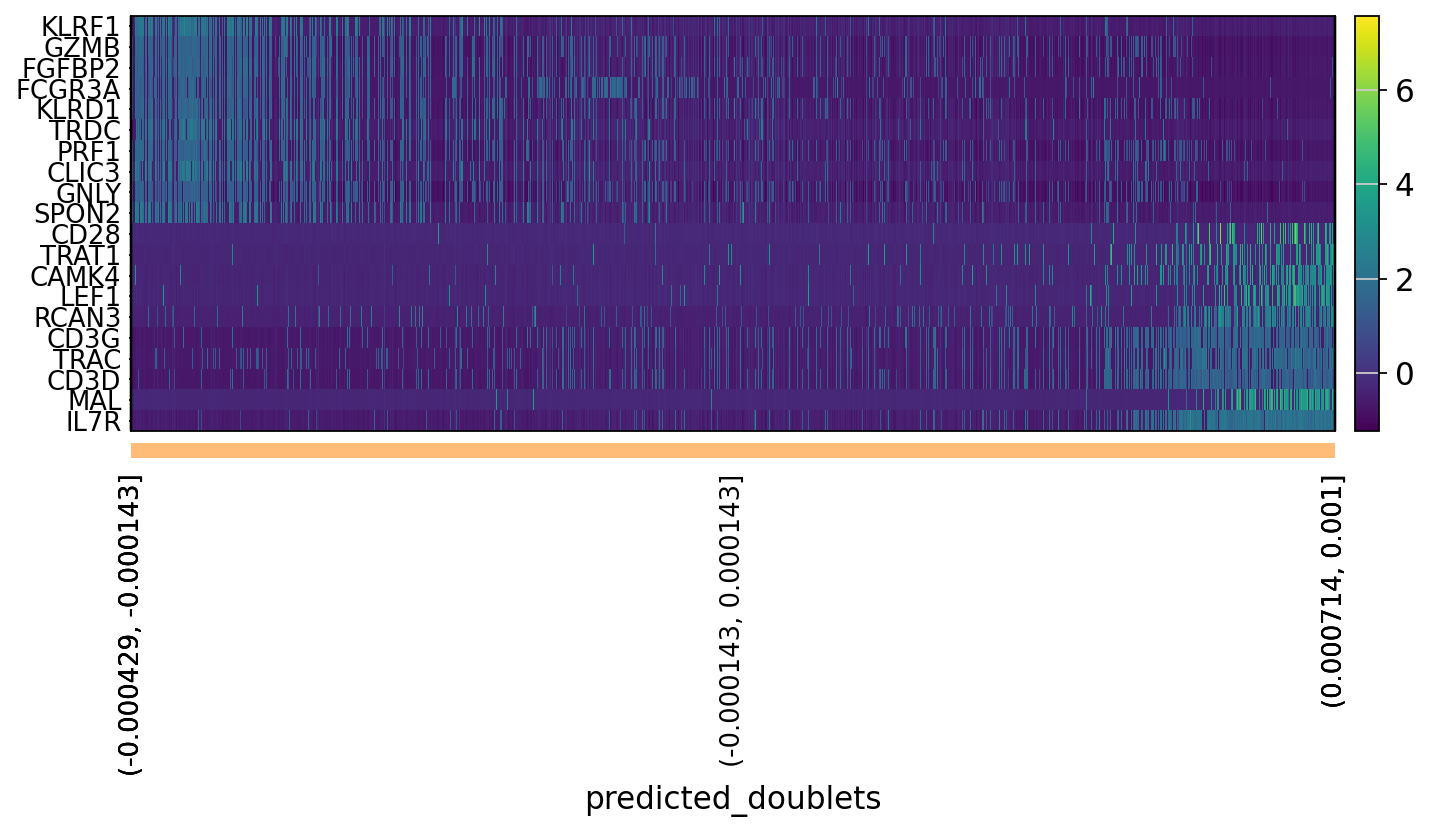 KLRF1
GZMB
FGFBP2
FCGR3A
KLRD1
TRDC
PRF1
CLIC3
GNLY
SPON2
CD28
TRAT1
CAMK4
LEF1
RCAN3
CD3G
TRAC
CD3D
MAL
IL7R

6
4
2
0

(-0.000429, -0.000143]
(-0.000143, 0.000143]
(0.000714, 0.001]

predicted_doublets